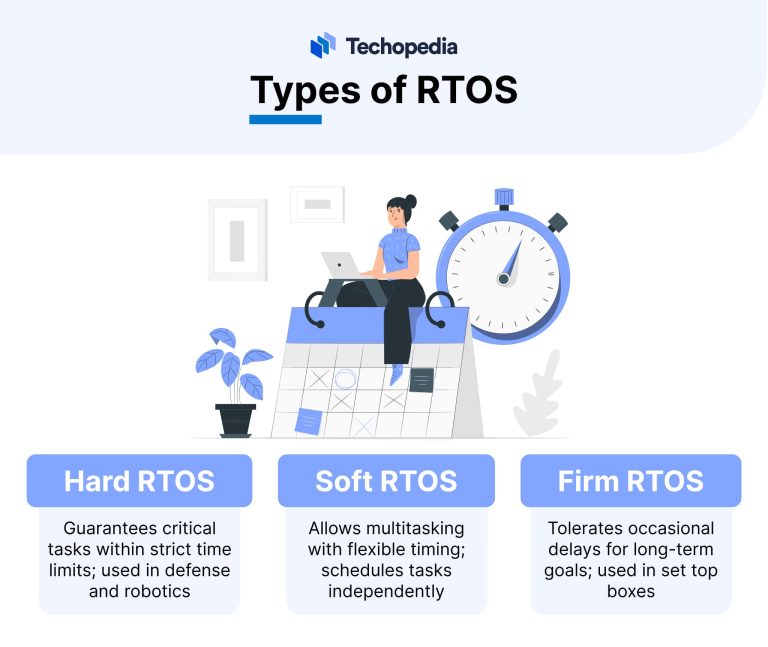 Techopedia

Types of RTOS

Hard RTOS

Guarantees critical tasks within strict time limits; used in defense and robotics

Soft RTOS

Allows multitasking with flexible timing; schedules tasks independently

Firm RTOS

Tolerates occasional delays for long-term goals; used in set top boxes